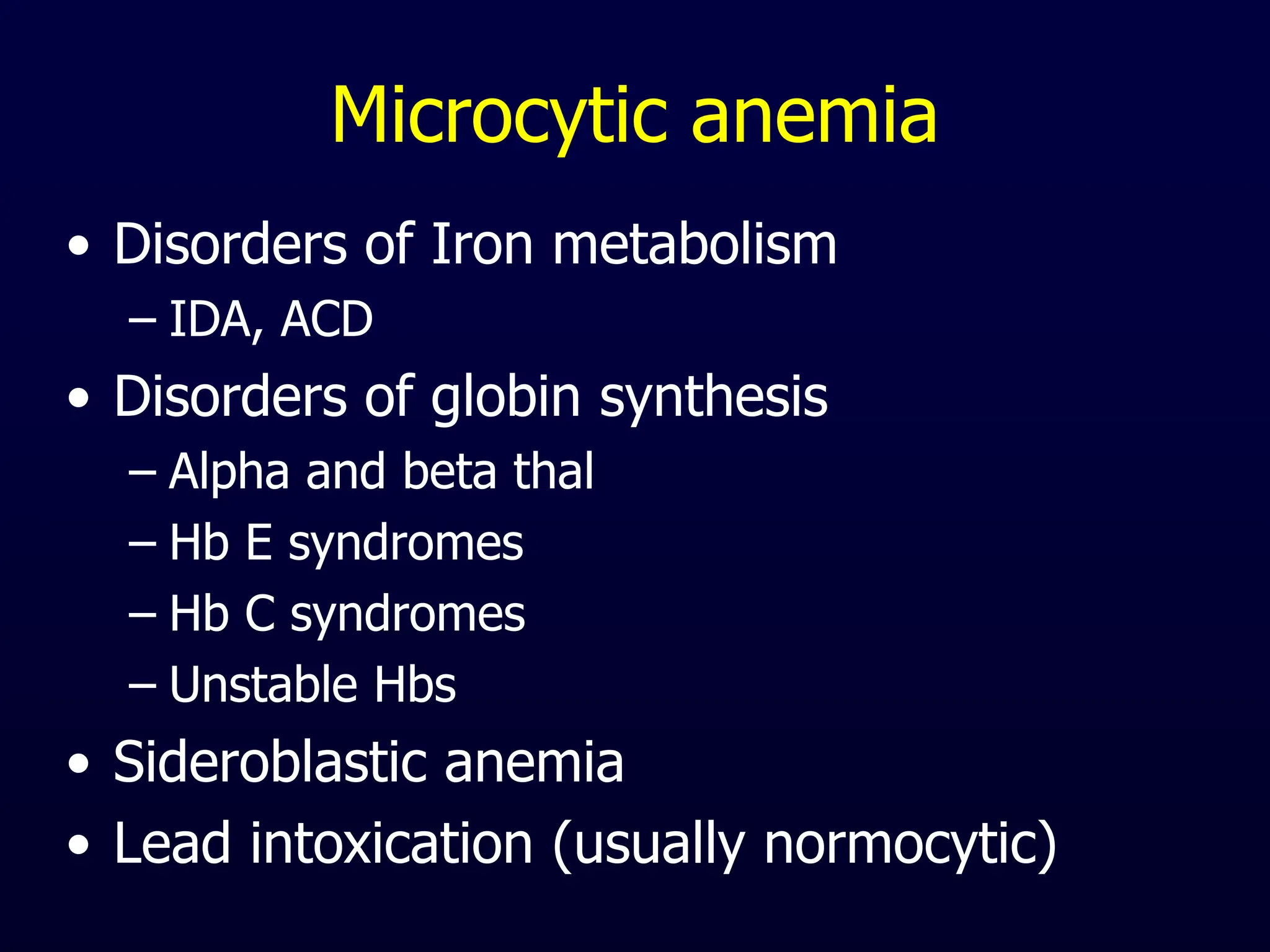 Microcytic anemia

• Disorders of Iron metabolism
  – IDA, ACD
• Disorders of globin synthesis
  – Alpha and beta thal
  – Hb E syndromes
  – Hb C syndromes
  – Unstable Hbs
• Sideroblastic anemia
• Lead intoxication (usually normocytic)